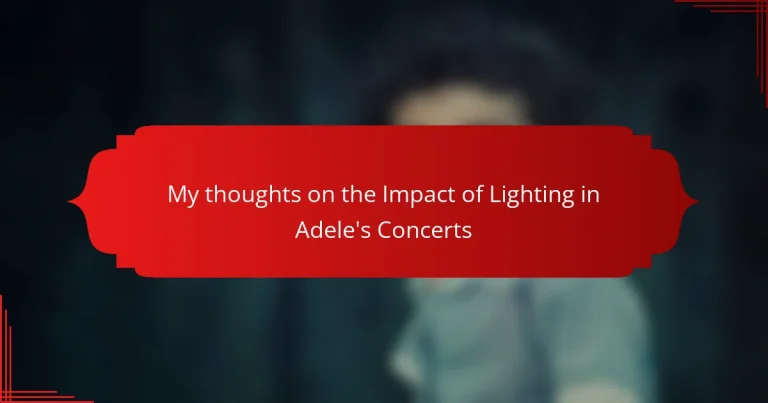 My thoughts on the Impact of Lighting in Adele's Concerts